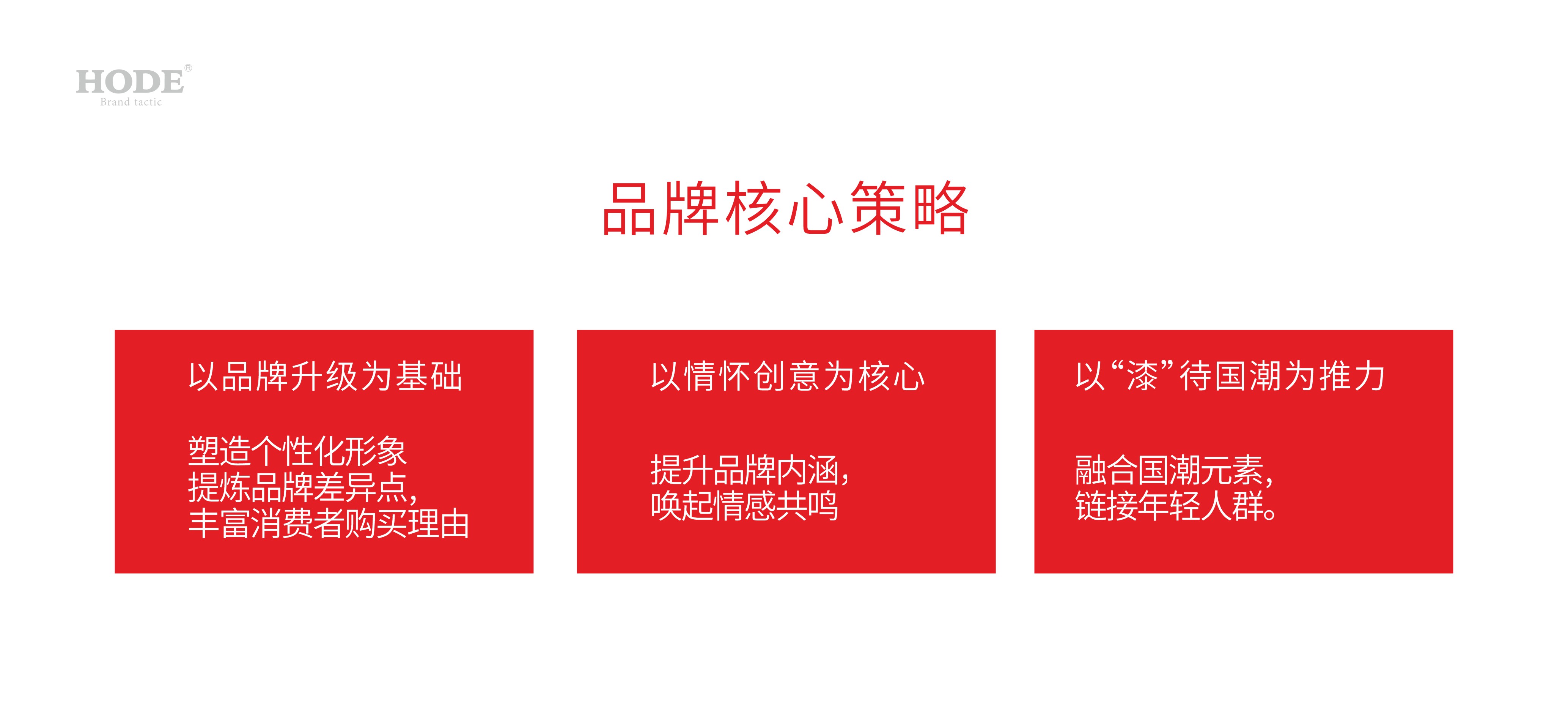 HODE®
Brand tactic

品牌核心策略

以品牌升级为基础

塑造个性化形象
提炼品牌差异点，
丰富消费者购买理由

以情怀创意为核心

提升品牌内涵，
唤起情感共鸣

以“漆”待国潮为推力

融合国潮元素，
链接年轻人群。